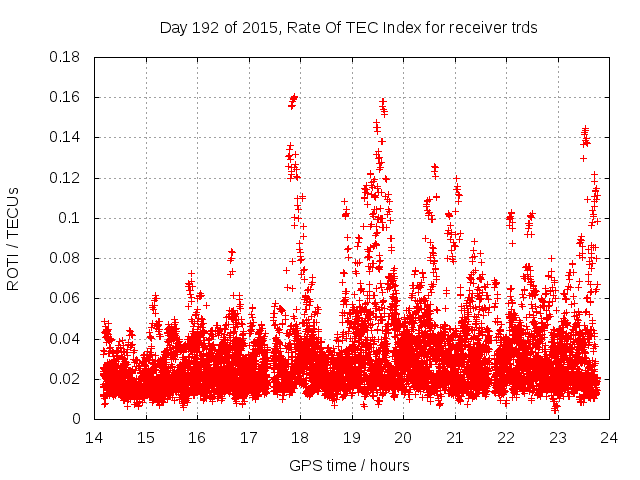 Day 192 of 2015, Rate Of TEC Index for receiver trds

ROTI / TECUs

0.18
0.16
0.14
0.12
0.1
0.08
0.06
0.04
0.02
0

14 15 16 17 18 19 20 21 22 23 24

GPS time / hours